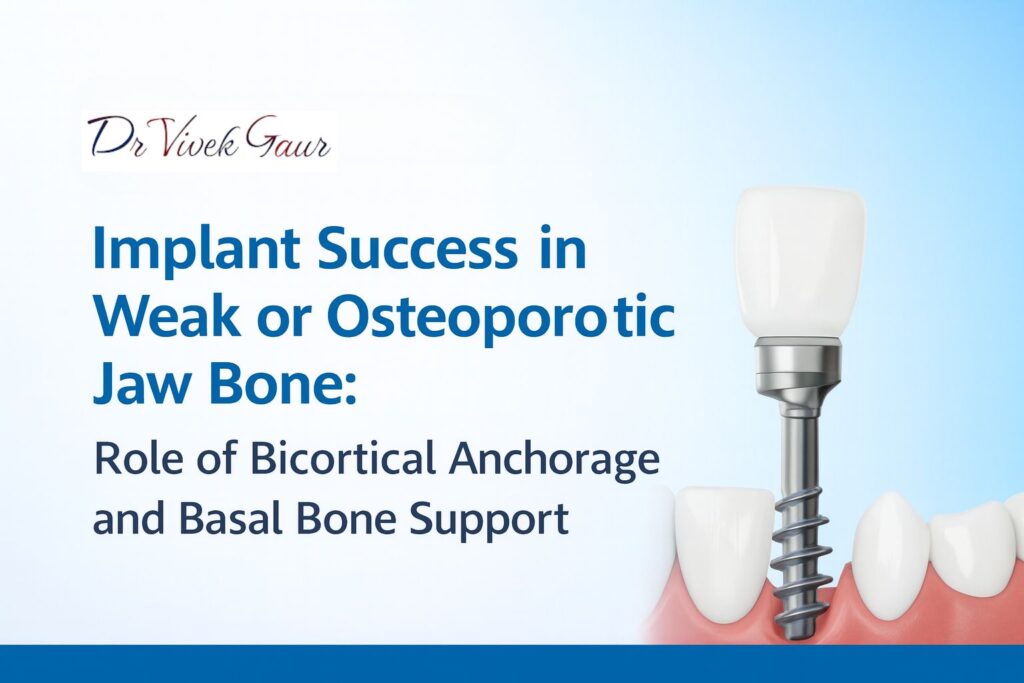 Dr Vivek Gaur

Implant Success in Weak or Osteoporotic Jaw Bone:

Role of Bicortical Anchorage and Basal Bone Support